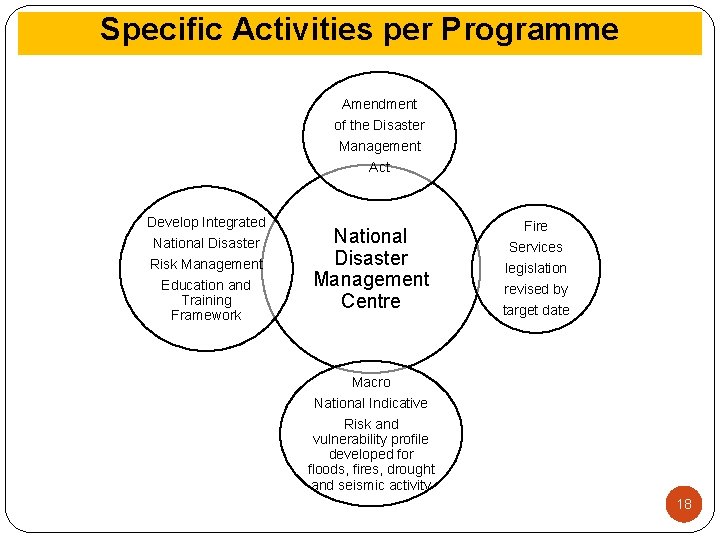 Specific Activities per Programme

Amendment of the Disaster Management Act

Develop Integrated National Disaster Risk Management Education and Training Framework

National Disaster Management Centre

Fire Services legislation revised by target date

Macro National Indicative Risk and vulnerability profile developed for floods, fires, drought and seismic activity

18